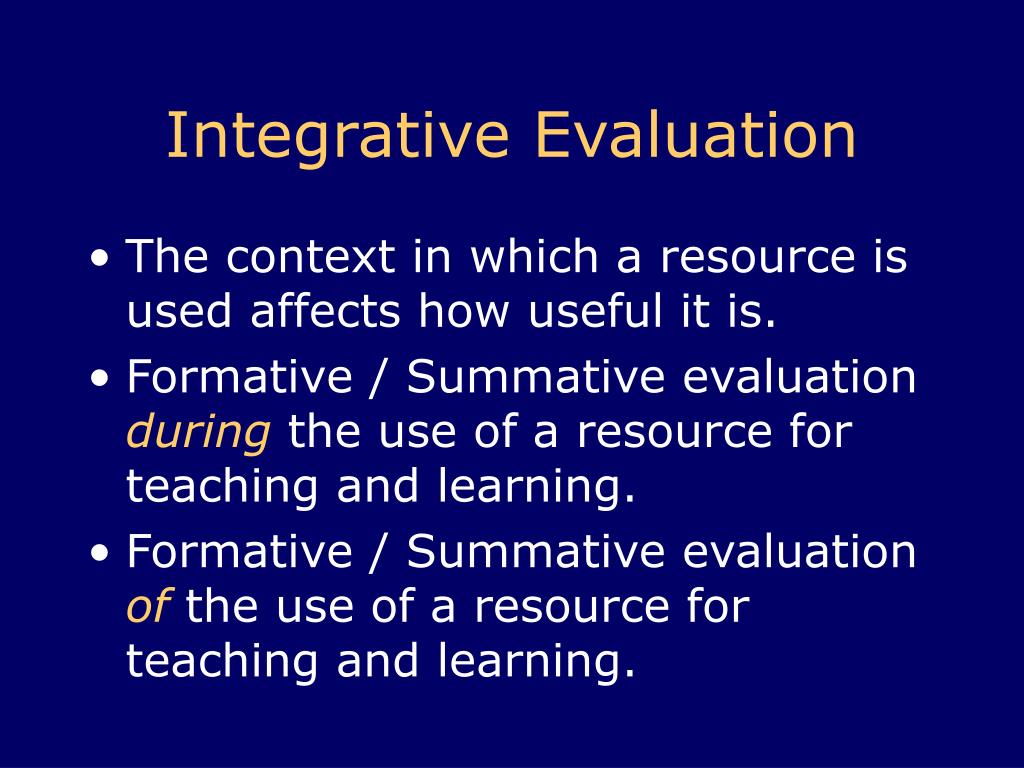 Integrative Evaluation

• The context in which a resource is used affects how useful it is.
• Formative / Summative evaluation during the use of a resource for teaching and learning.
• Formative / Summative evaluation of the use of a resource for teaching and learning.